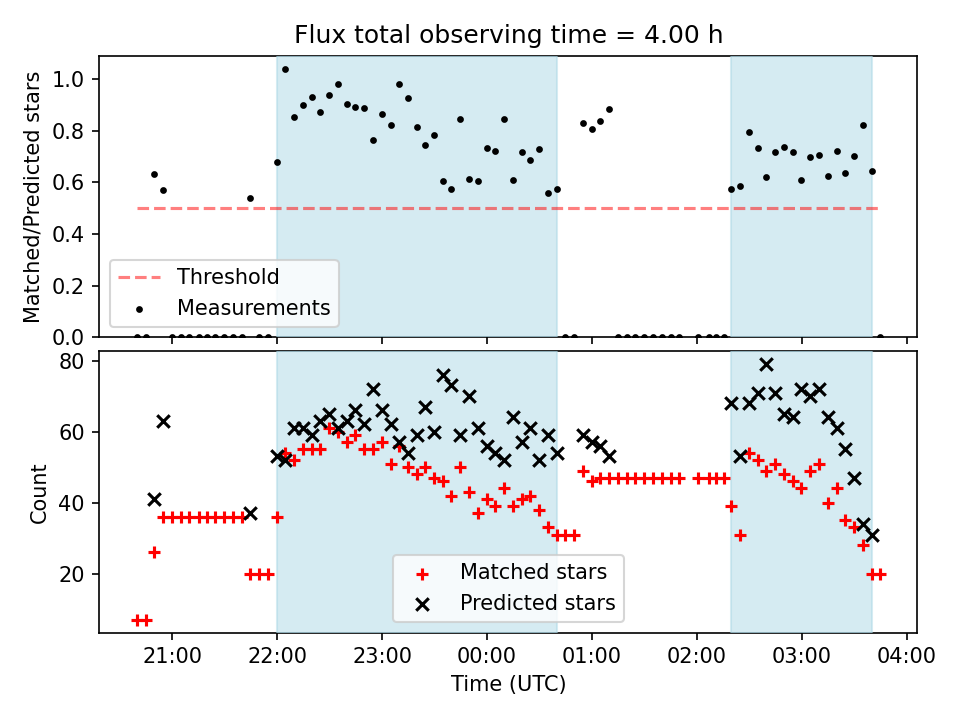 Flux total observing time = 4.00 h

Matched/Predicted stars

1.0
0.8
0.6
0.4
0.2
0.0

Threshold
Measurements

Count

80
60
40
20

Matched stars
Predicted stars

21:00
22:00
23:00
00:00
01:00
02:00
03:00
04:00

Time (UTC)